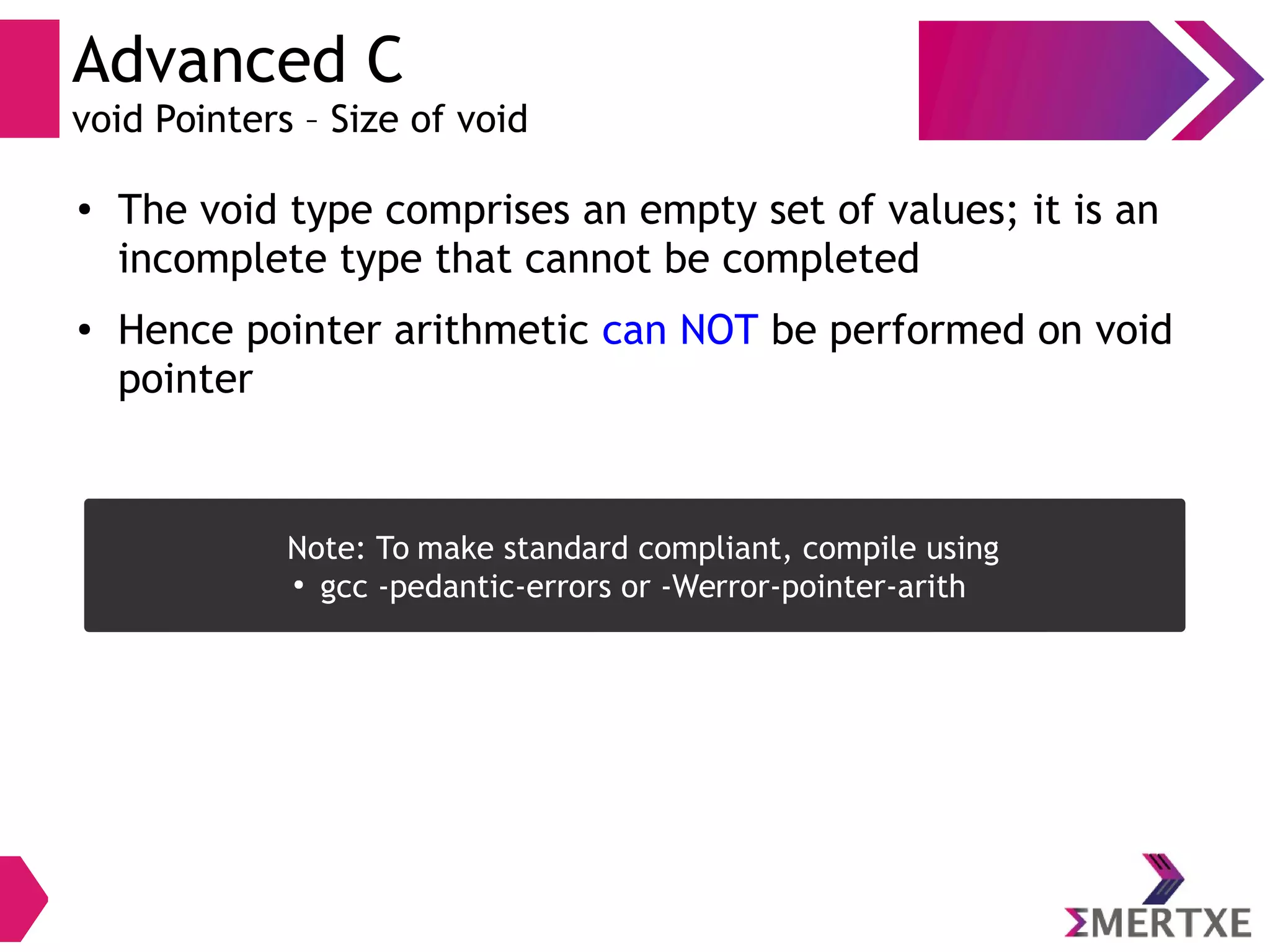 Advanced C
void Pointers – Size of void

• The void type comprises an empty set of values; it is an incomplete type that cannot be completed

• Hence pointer arithmetic can NOT be performed on void pointer

Note: To make standard compliant, compile using
• gcc -pedantic-errors or -Werror-pointer-arith

ΣMERTXE